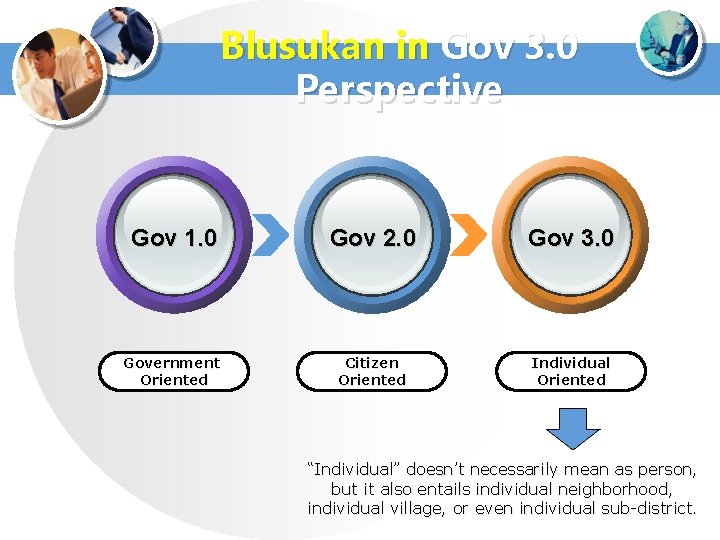 Blusukan in Gov 3.0 Perspective

Gov 1.0

Gov 2.0

Gov 3.0

Government Oriented

Citizen Oriented

Individual Oriented

“Individual” doesn’t necessarily mean as person, but it also entails individual neighborhood, individual village, or even individual sub-district.